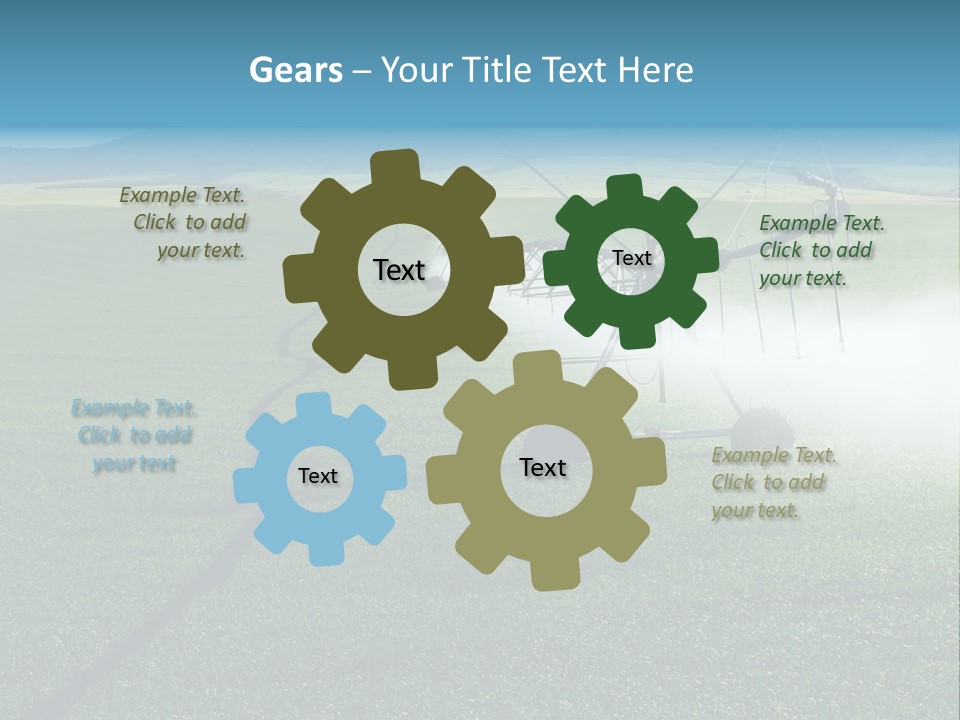 Gears – Your Title Text Here

Example Text. Click to add your text.

Text

Text

Example Text. Click to add your text.

Example Text. Click to add your text

Text

Text

Example Text. Click to add your text.